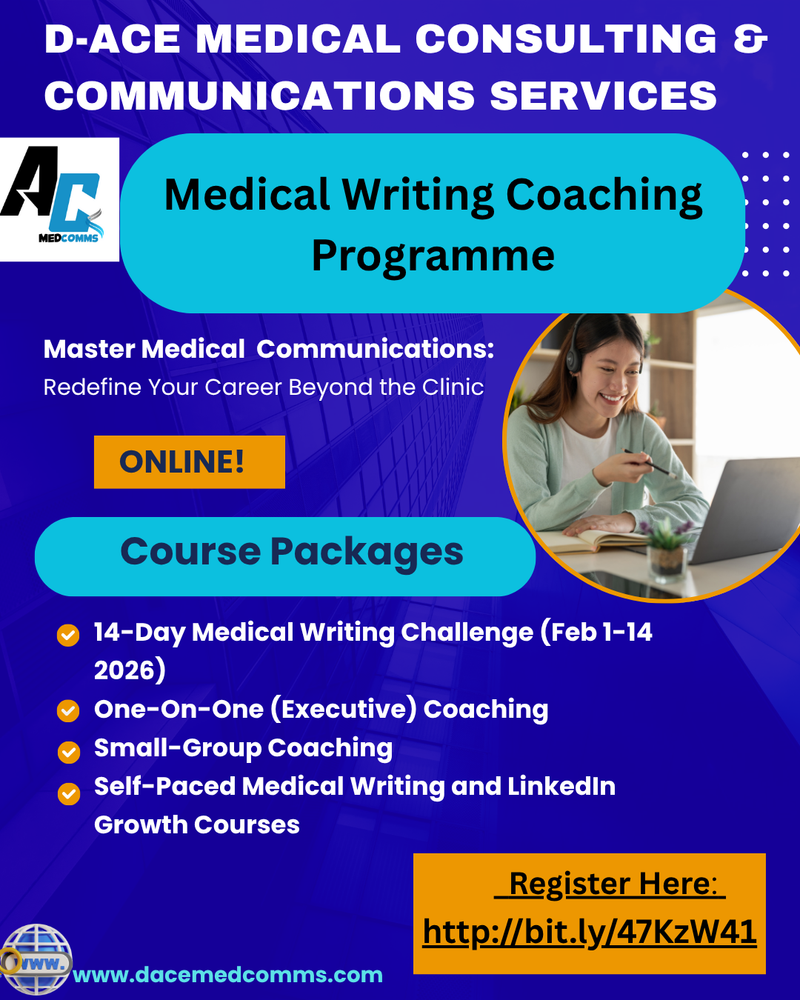 D-ACE MEDICAL CONSULTING & COMMUNICATIONS SERVICES

AC
MEDCOMMS

Medical Writing Coaching Programme

Master Medical Communications:
Redefine Your Career Beyond the Clinic

ONLINE!

Course Packages

14-Day Medical Writing Challenge (Feb 1-14 2026)
One-On-One (Executive) Coaching
Small-Group Coaching
Self-Paced Medical Writing and LinkedIn Growth Courses

Register Here:
http://bit.ly/47KzW41

WWW.
www.dacemedcomms.com